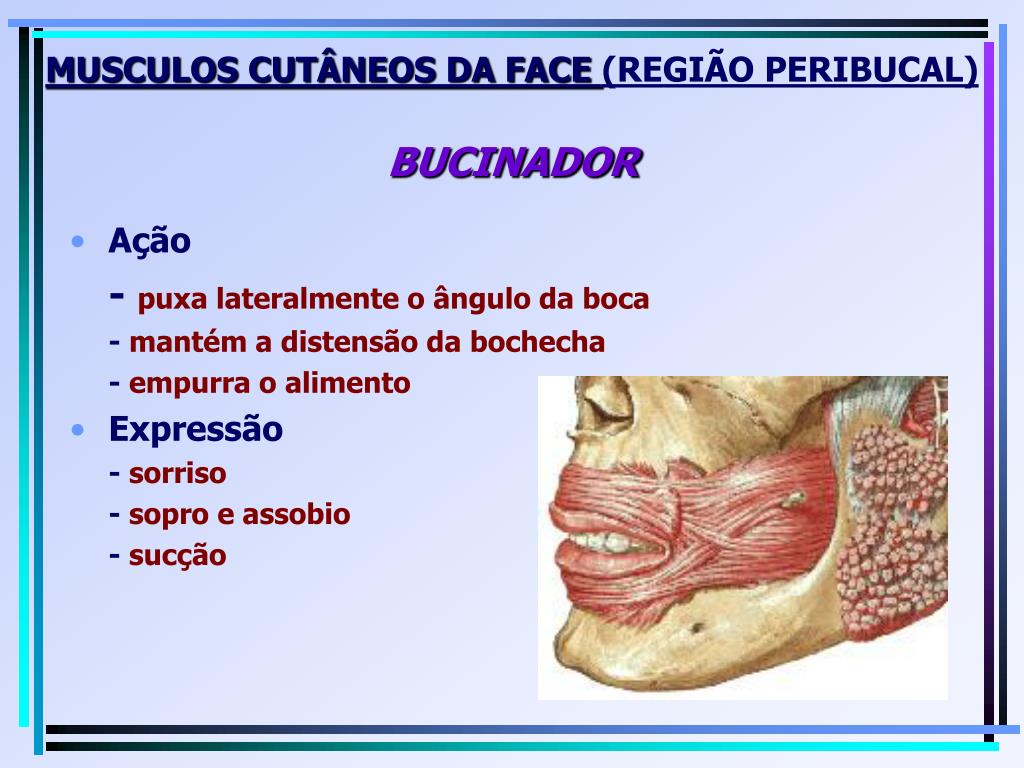 MUSCULOS CUTÂNEOS DA FACE (REGIÃO PERIBUCAL)

BUCINADOR

• Ação
- puxa lateralmente o ângulo da boca
- mantém a distensão da bochecha
- empurra o alimento

• Expressão
- sorriso
- sopro e assobio
- sucção